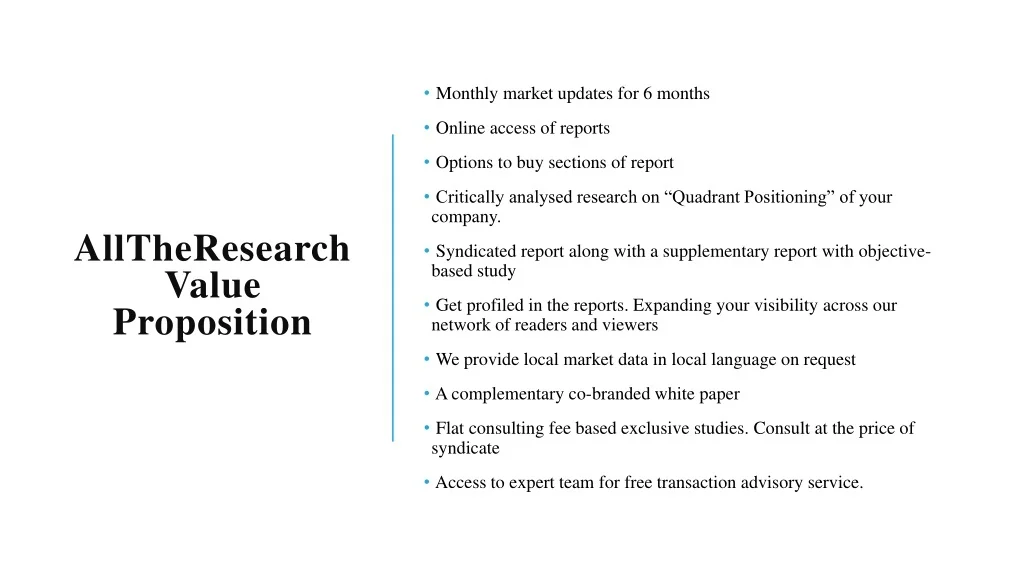 AllTheResearch Value Proposition

• Monthly market updates for 6 months
• Online access of reports
• Options to buy sections of report
• Critically analysed research on “Quadrant Positioning” of your company.
• Syndicated report along with a supplementary report with objective-based study
• Get profiled in the reports. Expanding your visibility across our network of readers and viewers
• We provide local market data in local language on request
• A complementary co-branded white paper
• Flat consulting fee based exclusive studies. Consult at the price of syndicate
• Access to expert team for free transaction advisory service.